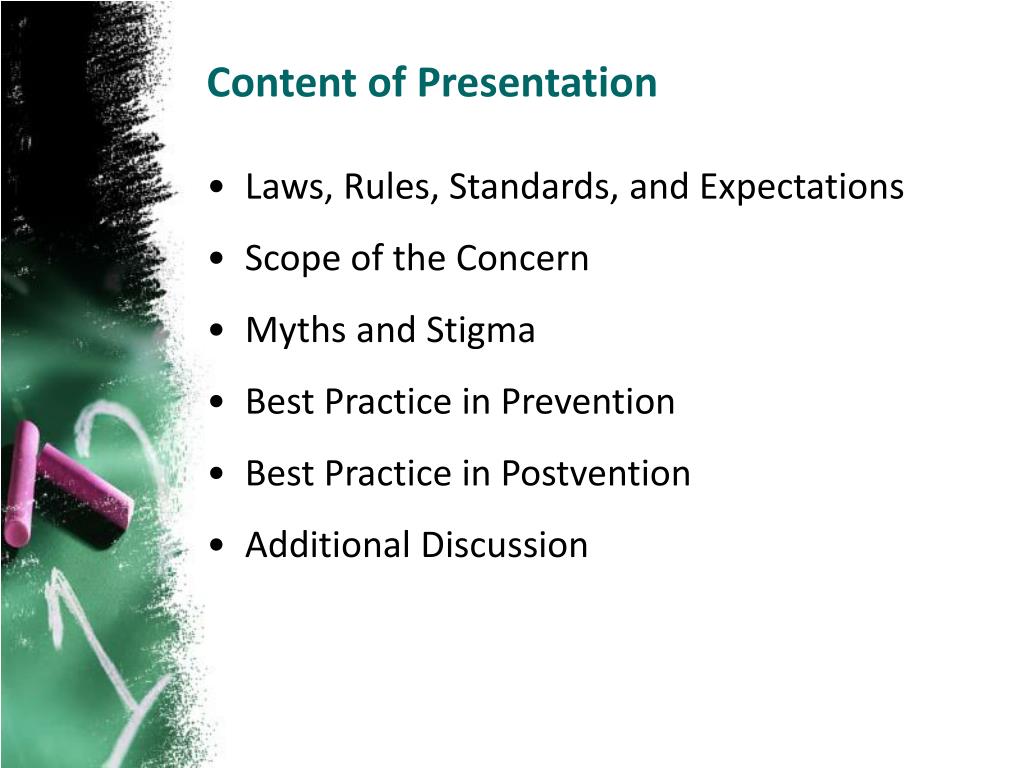 Content of Presentation

• Laws, Rules, Standards, and Expectations
• Scope of the Concern
• Myths and Stigma
• Best Practice in Prevention
• Best Practice in Postvention
• Additional Discussion